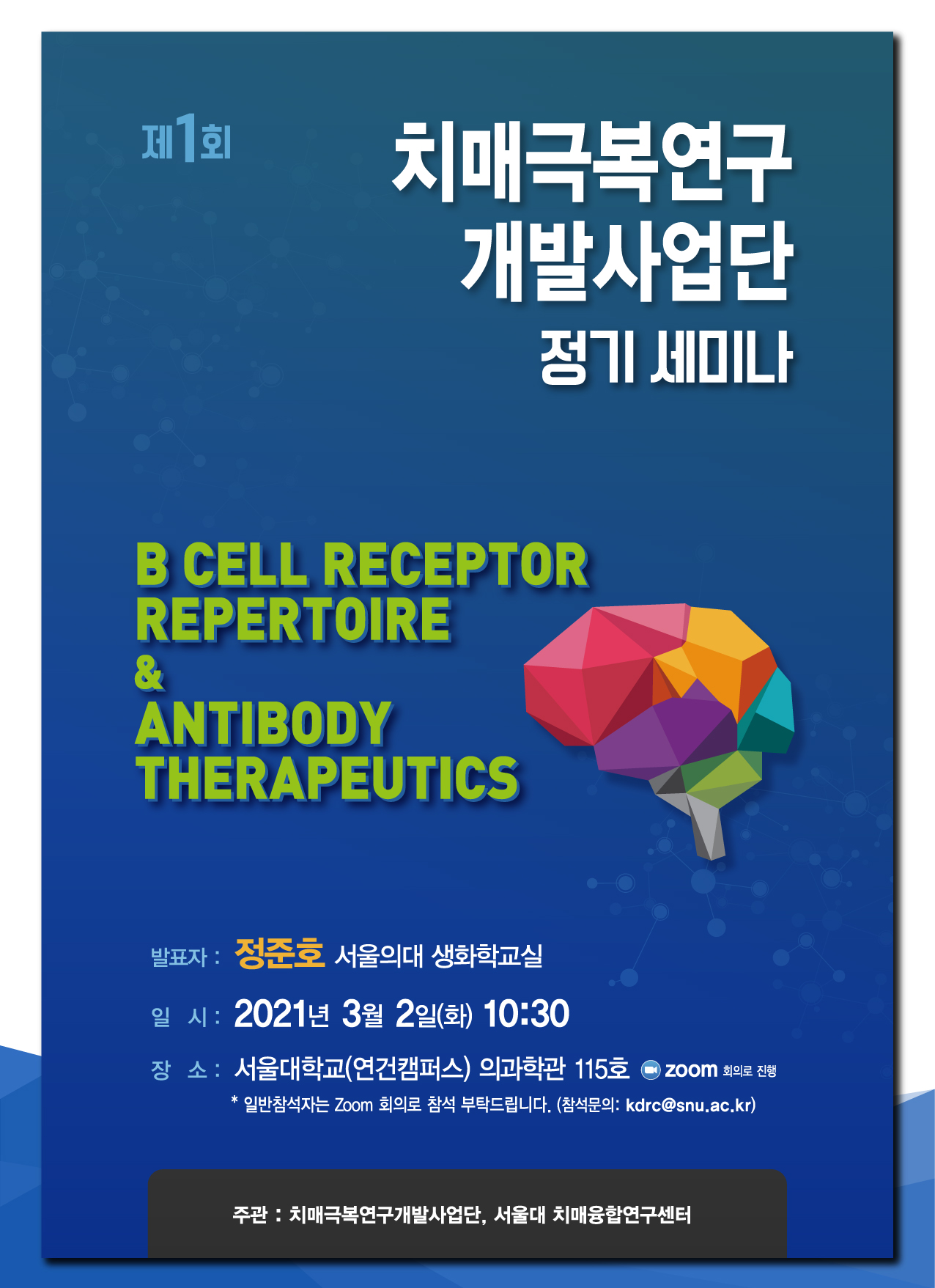 제1회

치매극복연구 개발사업단

정기 세미나

B CELL RECEPTOR REPERTOIRE & ANTIBODY THERAPEUTICS

발표자 : 정준호 서울의대 생화학교실

일 시 : 2021년 3월 2일(화) 10:30

장 소 : 서울대학교(연건캠퍼스) 의과학관 115호 zoom 회의로 진행

* 일반참석자는 Zoom 회의로 참석 부탁드립니다. (참석문의: kdrc@snu.ac.kr)

주관 : 치매극복연구개발사업단, 서울대 치매융합연구센터